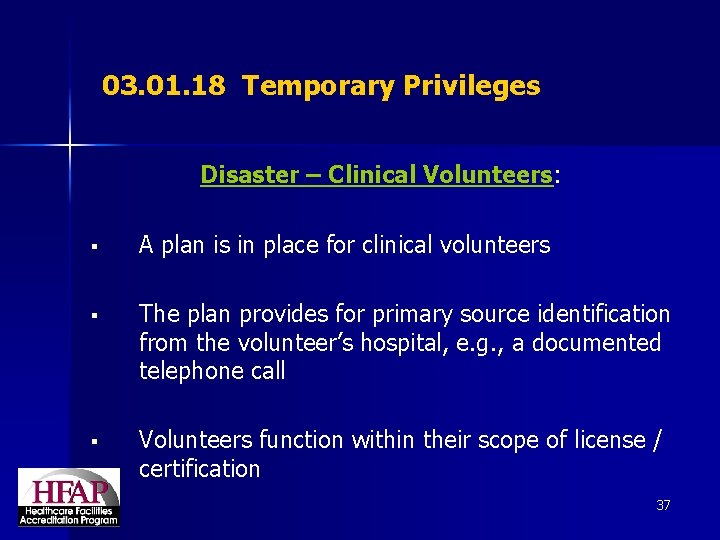 03.01.18 Temporary Privileges

Disaster – Clinical Volunteers:

▪ A plan is in place for clinical volunteers

▪ The plan provides for primary source identification from the volunteer's hospital, e.g., a documented telephone call

▪ Volunteers function within their scope of license / certification

HFAP
Healthcare Facilities Accreditation Program

37